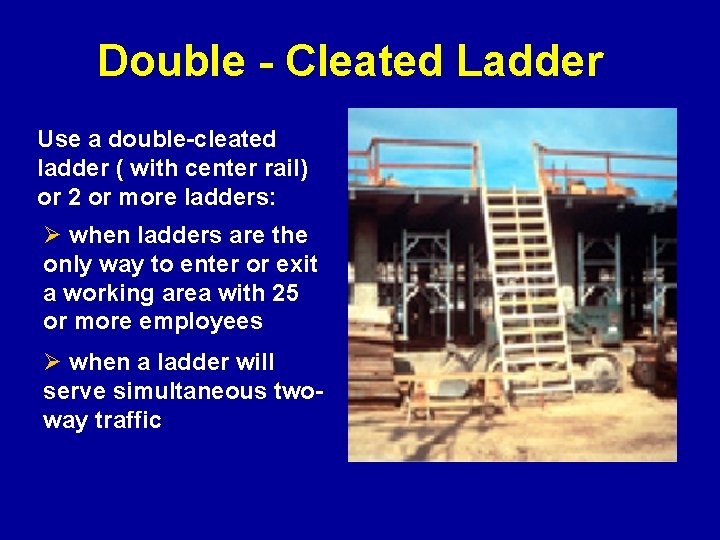 Double - Cleated Ladder

Use a double-cleated ladder ( with center rail) or 2 or more ladders:

➢ when ladders are the only way to enter or exit a working area with 25 or more employees

➢ when a ladder will serve simultaneous two-way traffic